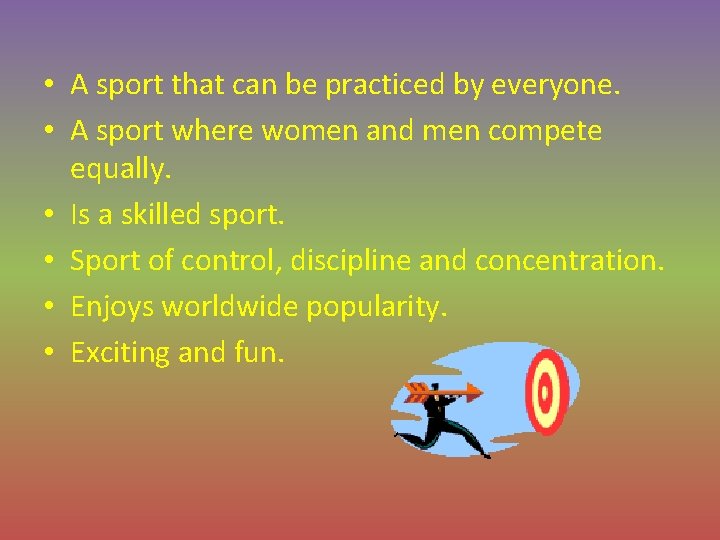 • A sport that can be practiced by everyone.
• A sport where women and men compete equally.
• Is a skilled sport.
• Sport of control, discipline and concentration.
• Enjoys worldwide popularity.
• Exciting and fun.